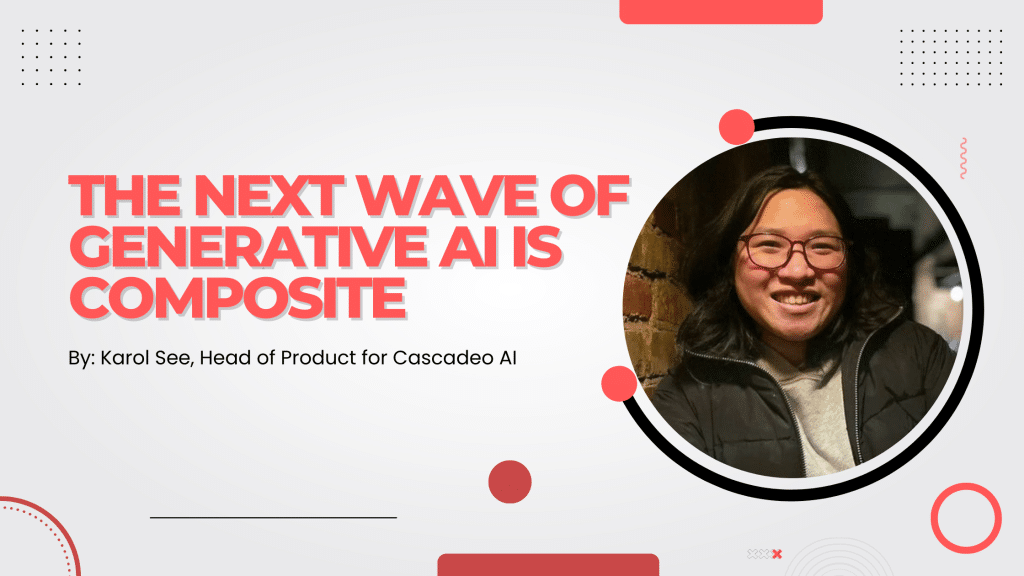 THE NEXT WAVE OF GENERATIVE AI IS COMPOSITE

By: Karol See, Head of Product for Cascadeo AI